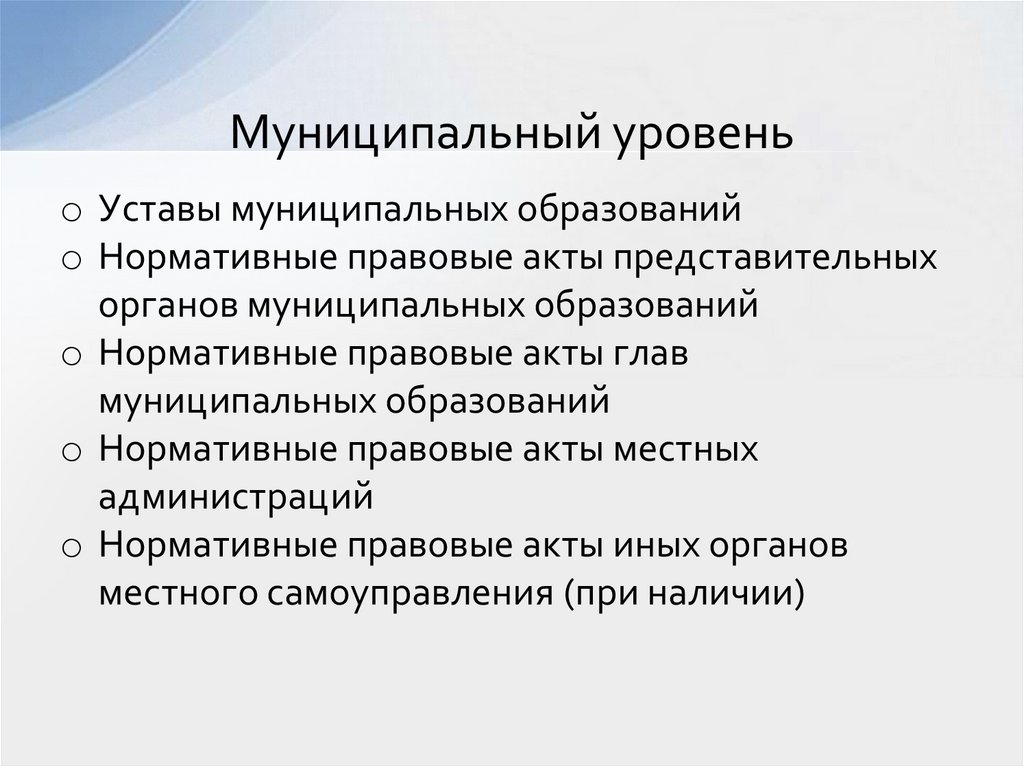 Муниципальный уровень

o Уставы муниципальных образований
o Нормативные правовые акты представительных органов муниципальных образований
o Нормативные правовые акты глав муниципальных образований
o Нормативные правовые акты местных администраций
o Нормативные правовые акты иных органов местного самоуправления (при наличии)